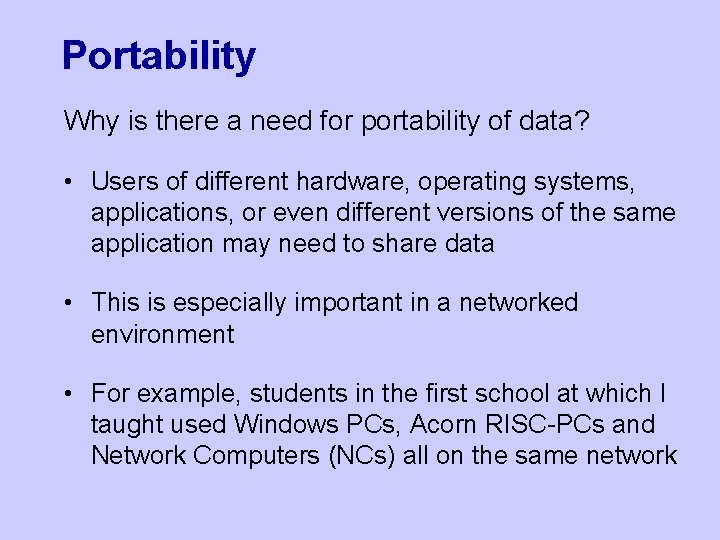 Portability

Why is there a need for portability of data?

• Users of different hardware, operating systems, applications, or even different versions of the same application may need to share data

• This is especially important in a networked environment

• For example, students in the first school at which I taught used Windows PCs, Acorn RISC-PCs and Network Computers (NCs) all on the same network